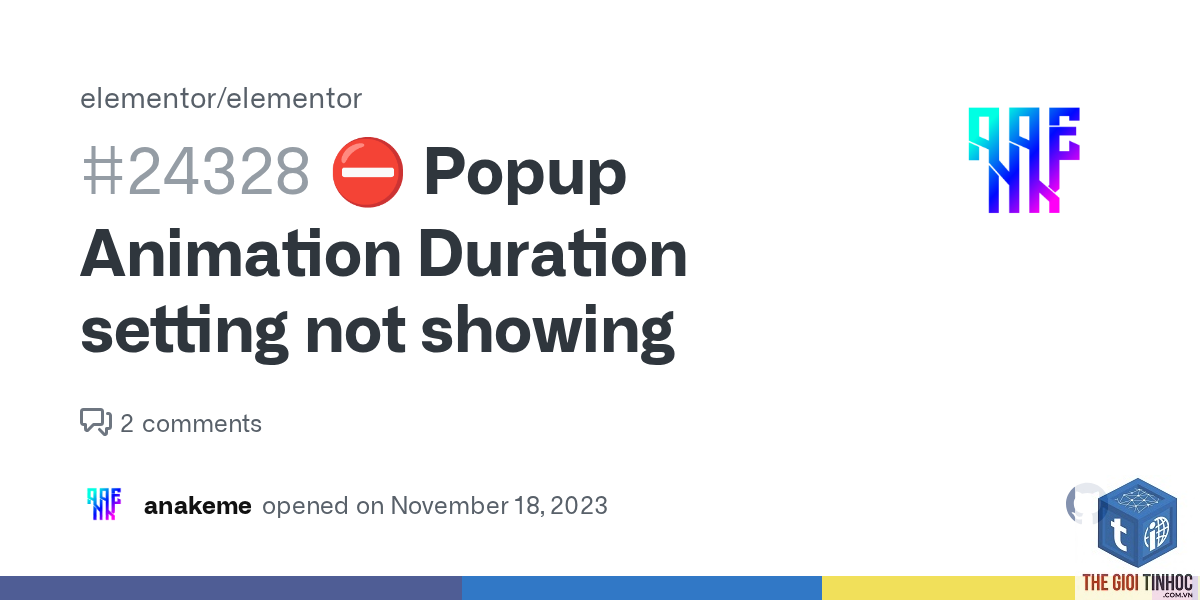 elementor/elementor

#24328 ⛔ Popup Animation Duration setting not showing

2 comments

anakeme opened on November 18, 2023

THE GIOI TINHOC
.COM.VN